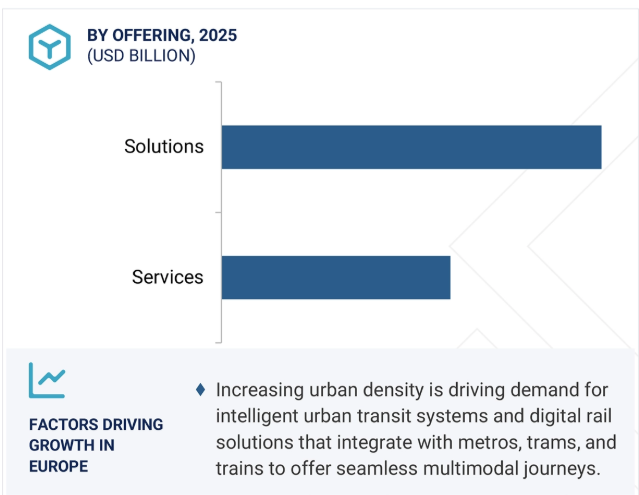 BY OFFERING, 2025
(USD BILLION)

Solutions

Services

FACTORS DRIVING GROWTH IN EUROPE

♦ Increasing urban density is driving demand for intelligent urban transit systems and digital rail solutions that integrate with metros, trams, and trains to offer seamless multimodal journeys.